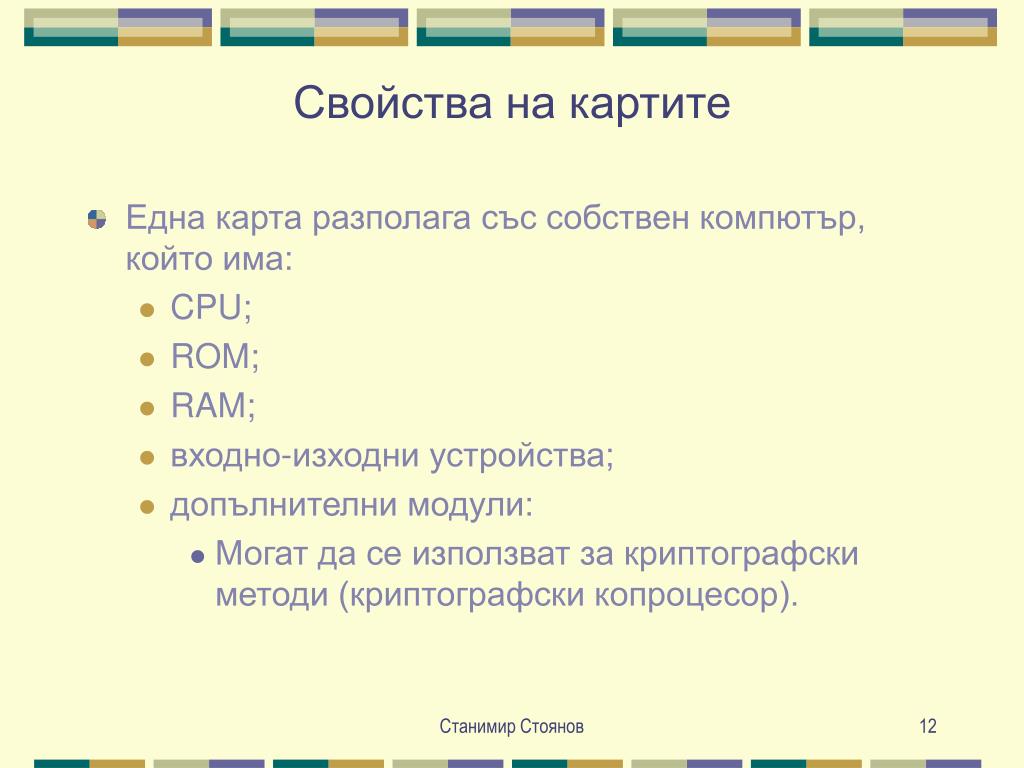 Свойства на картите

Една карта разполага със собствен компютър, който има:

CPU;

ROM;

RAM;

входно-изходни устройства;

допълнителни модули:

Могат да се използват за криптографски методи (криптографски копроцесор).

Станимир Стоянов

12